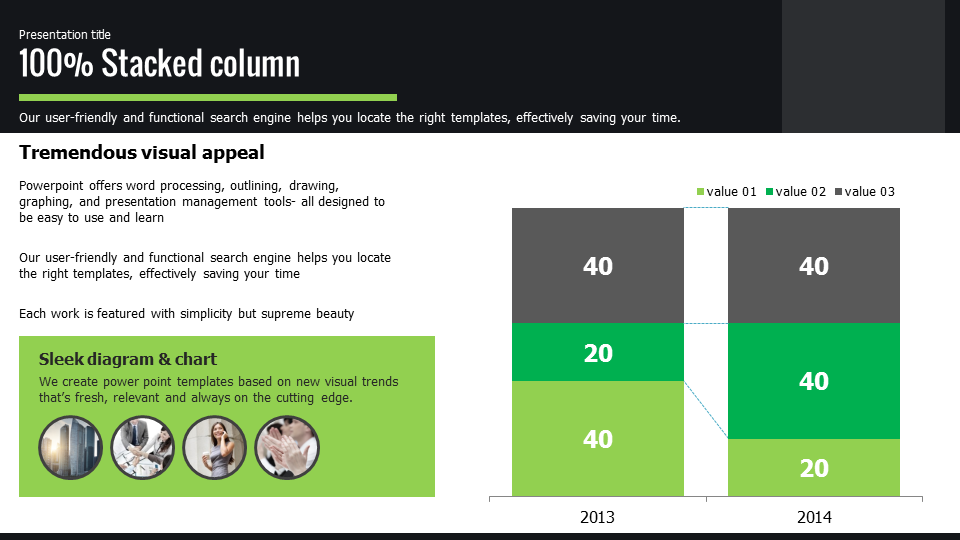 Presentation title

100% Stacked column

Our user-friendly and functional search engine helps you locate the right templates, effectively saving your time.

Tremendous visual appeal

Powerpoint offers word processing, outlining, drawing, graphing, and presentation management tools- all designed to be easy to use and learn

Our user-friendly and functional search engine helps you locate the right templates, effectively saving your time

Each work is featured with simplicity but supreme beauty

Sleek diagram & chart

We create power point templates based on new visual trends that's fresh, relevant and always on the cutting edge.

value 01 value 02 value 03

40
20
40
40
40
20

2013
2014